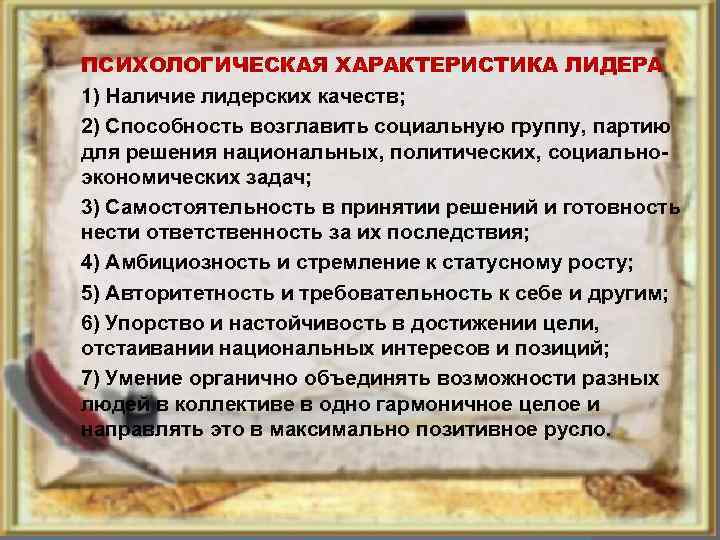 ПСИХОЛОГИЧЕСКАЯ ХАРАКТЕРИСТИКА ЛИДЕРА

1) Наличие лидерских качеств;

2) Способность возглавить социальную группу, партию для решения национальных, политических, социально-экономических задач;

3) Самостоятельность в принятии решений и готовность нести ответственность за их последствия;

4) Амбициозность и стремление к статусному росту;

5) Авторитетность и требовательность к себе и другим;

6) Упорство и настойчивость в достижении цели, отстаивании национальных интересов и позиций;

7) Умение органично объединять возможности разных людей в коллективе в одно гармоничное целое и направлять это в максимально позитивное русло.